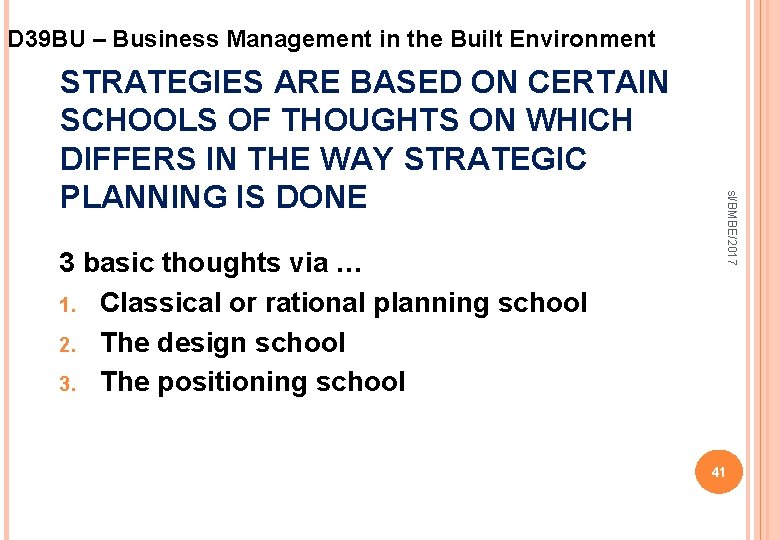 D39BU – Business Management in the Built Environment

STRATEGIES ARE BASED ON CERTAIN SCHOOLS OF THOUGHTS ON WHICH DIFFERS IN THE WAY STRATEGIC PLANNING IS DONE

sl/BMBE/2017

3 basic thoughts via …
1. Classical or rational planning school
2. The design school
3. The positioning school

41